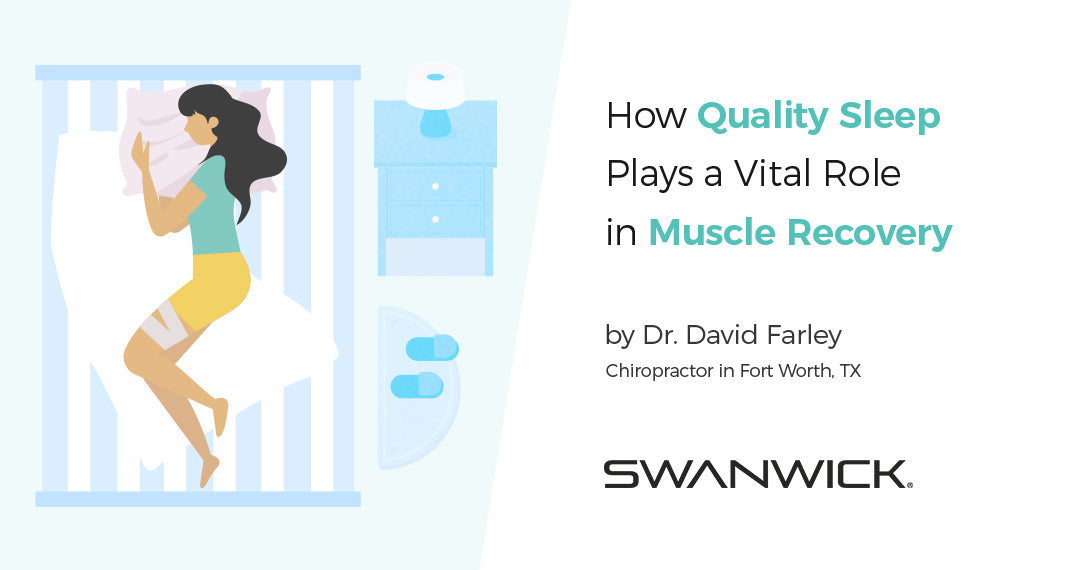 How Quality Sleep Plays a Vital Role in Muscle Recovery

by Dr. David Farley
Chiropractor in Fort Worth, TX

SWANWICK®